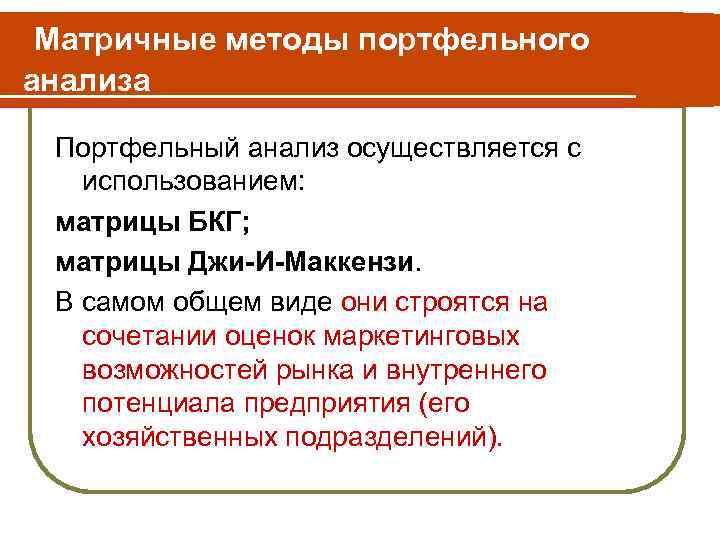 Матричные методы портфельного анализа

Портфельный анализ осуществляется с использованием:

матрицы БКГ;

матрицы Джи-И-Маккензи.

В самом общем виде они строятся на сочетании оценок маркетинговых возможностей рынка и внутреннего потенциала предприятия (его хозяйственных подразделений).